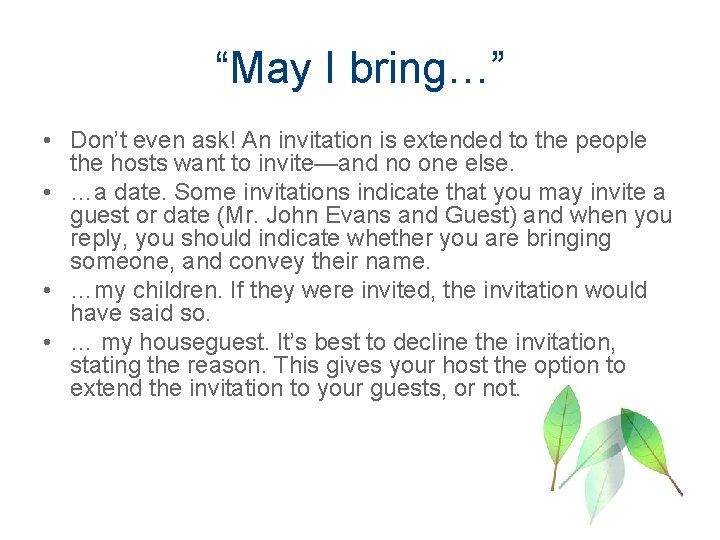 “May I bring…”

• Don’t even ask! An invitation is extended to the people the hosts want to invite—and no one else.
• …a date. Some invitations indicate that you may invite a guest or date (Mr. John Evans and Guest) and when you reply, you should indicate whether you are bringing someone, and convey their name.
• …my children. If they were invited, the invitation would have said so.
• … my houseguest. It’s best to decline the invitation, stating the reason. This gives your host the option to extend the invitation to your guests, or not.